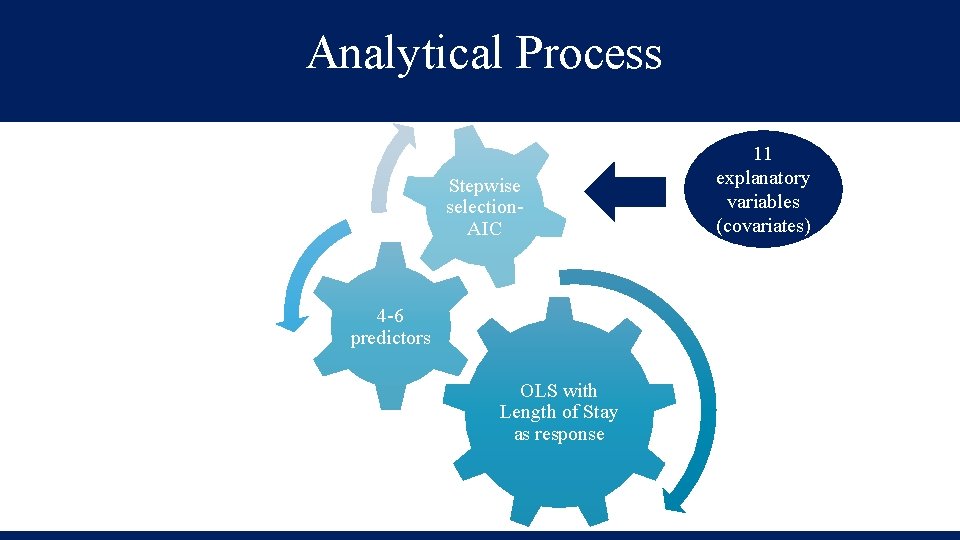 Analytical Process

Stepwise selection-AIC

11 explanatory variables (covariates)

4-6 predictors

OLS with Length of Stay as response